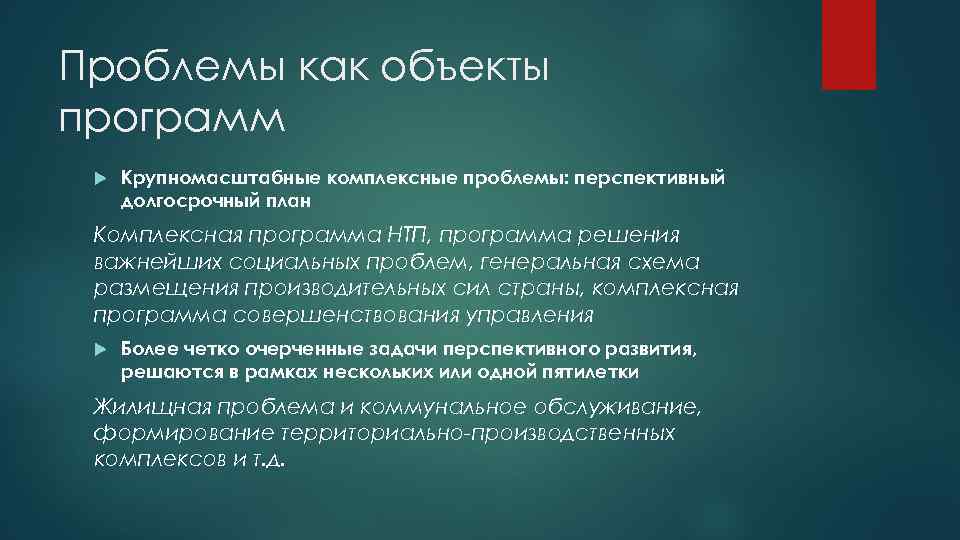 Проблемы как объекты программ

Крупномасштабные комплексные проблемы: перспективный долгосрочный план

Комплексная программа НТП, программа решения важнейших социальных проблем, генеральная схема размещения производительных сил страны, комплексная программа совершенствования управления

Более четко очерченные задачи перспективного развития, решаются в рамках нескольких или одной пятилетки

Жилищная проблема и коммунальное обслуживание, формирование территориально-производственных комплексов и т.д.